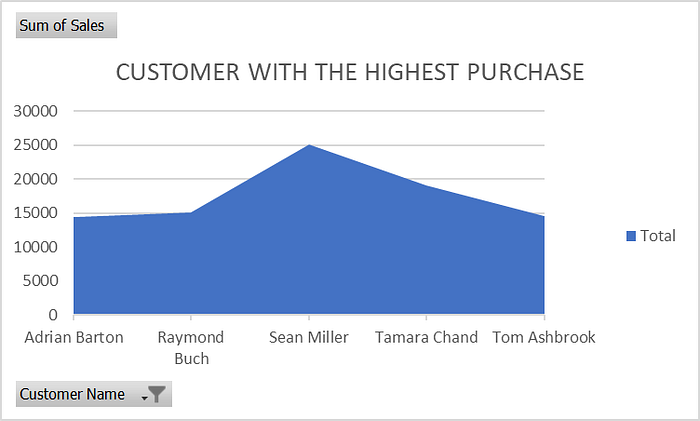 Sum of Sales

CUSTOMER WITH THE HIGHEST PURCHASE

30000
25000
20000
15000
10000
5000
0

Adrian Barton
Raymond Buch
Sean Miller
Tamara Chand
Tom Ashbrook

Total

Customer Name